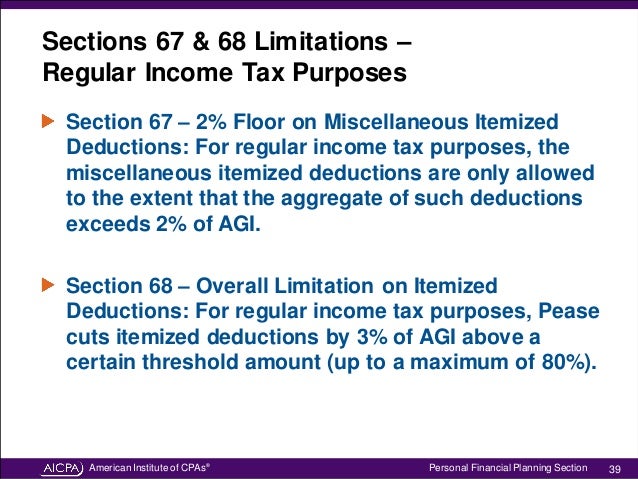 Sections 67 & 68 Limitations – Regular Income Tax Purposes

Section 67 – 2% Floor on Miscellaneous Itemized Deductions: For regular income tax purposes, the miscellaneous itemized deductions are only allowed to the extent that the aggregate of such deductions exceeds 2% of AGI.

Section 68 – Overall Limitation on Itemized Deductions: For regular income tax purposes, Pease cuts itemized deductions by 3% of AGI above a certain threshold amount (up to a maximum of 80%).

AICPA American Institute of CPAs®

Personal Financial Planning Section 39